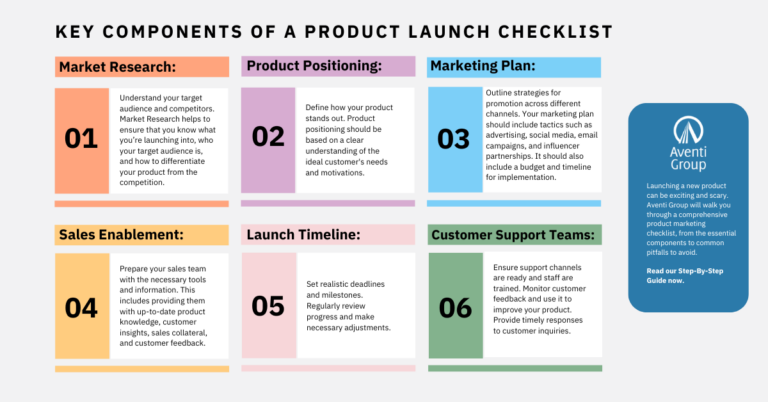 KEY COMPONENTS OF A PRODUCT LAUNCH CHECKLIST

Market Research:

01

Understand your target audience and competitors. Market Research helps to ensure that you know what you're launching into, who your target audience is, and how to differentiate your product from the competition.

Product Positioning:

02

Define how your product stands out. Product positioning should be based on a clear understanding of the ideal customer's needs and motivations.

Marketing Plan:

03

Outline strategies for promotion across different channels. Your marketing plan should include tactics such as advertising, social media, email campaigns, and influencer partnerships. It should also include a budget and timeline for implementation.

Sales Enablement:

04

Prepare your sales team with the necessary tools and information. This includes providing them with up-to-date product knowledge, customer insights, sales collateral, and customer feedback.

Launch Timeline:

05

Set realistic deadlines and milestones. Regularly review progress and make necessary adjustments.

Customer Support Teams:

06

Ensure support channels are ready and staff are trained. Monitor customer feedback and use it to improve your product. Provide timely responses to customer inquiries.

Aventi Group

Launching a new product can be exciting and scary. Aventi Group will walk you through a comprehensive product marketing checklist, from the essential components to common pitfalls to avoid.

Read our Step-By-Step Guide now.